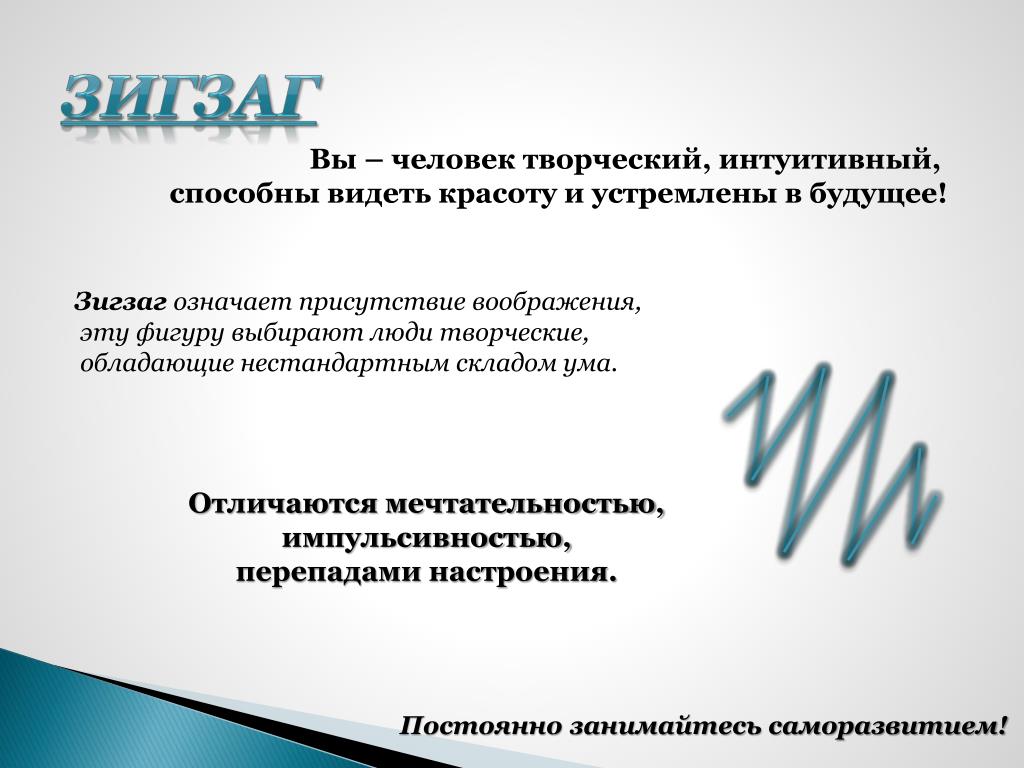 ЗИГЗАГ

Вы – человек творческий, интуитивный, способны видеть красоту и устремлены в будущее!

Зигзаг означает присутствие воображения, эту фигуру выбирают люди творческие, обладающие нестандартным складом ума.

Отличаются мечтательностью, импульсивностью, перепадами настроения.

Постоянно занимайтесь саморазвитием!